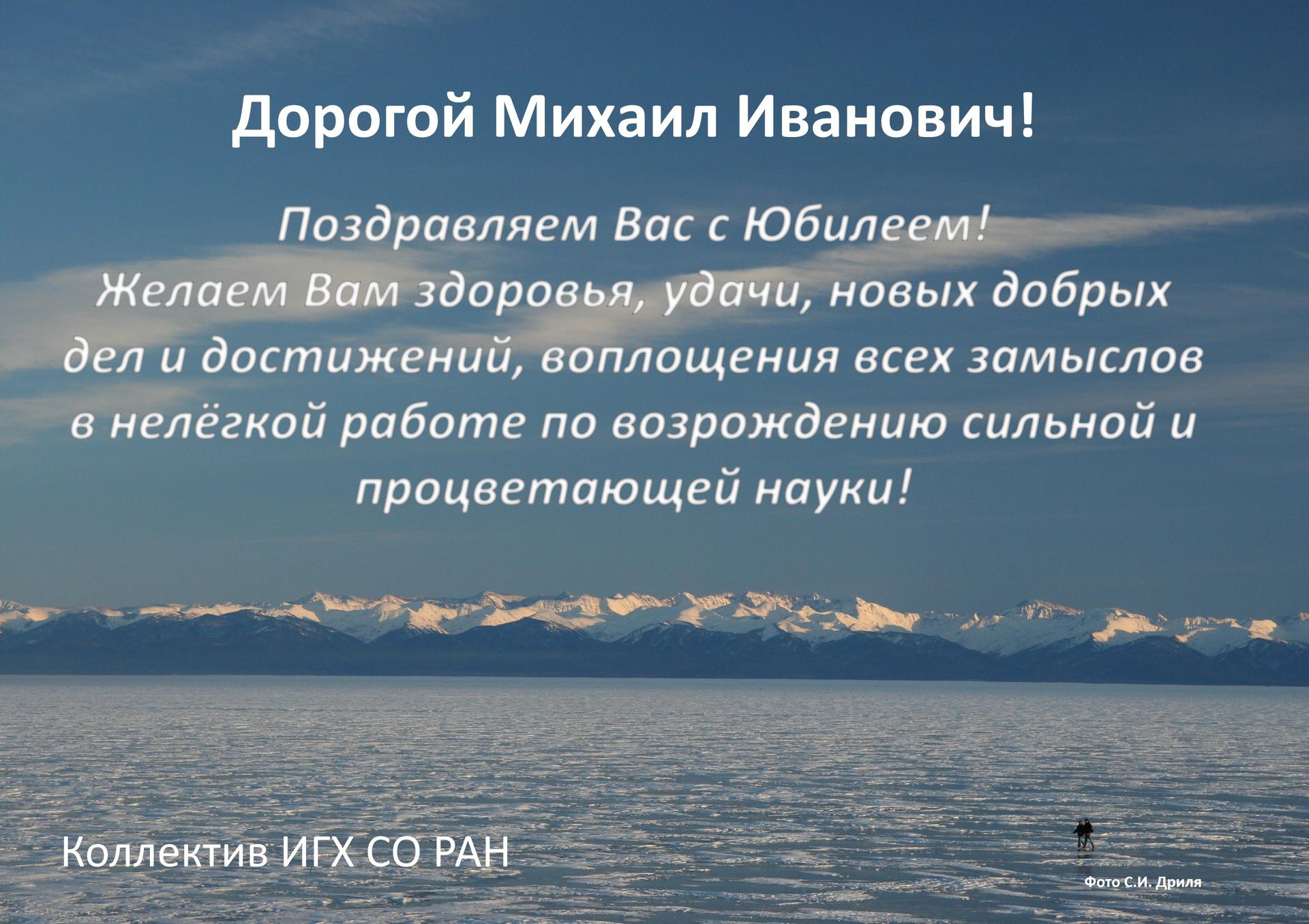 Дорогой Михаил Иванович!

Поздравляем Вас с Юбилеем!
Желаем Вам здоровья, удачи, новых добрых дел и достижений, воплощения всех замыслов в нелёгкой работе по возрождению сильной и процветающей науки!

Коллектив ИГХ СО РАН

Фото С.И. Дриля